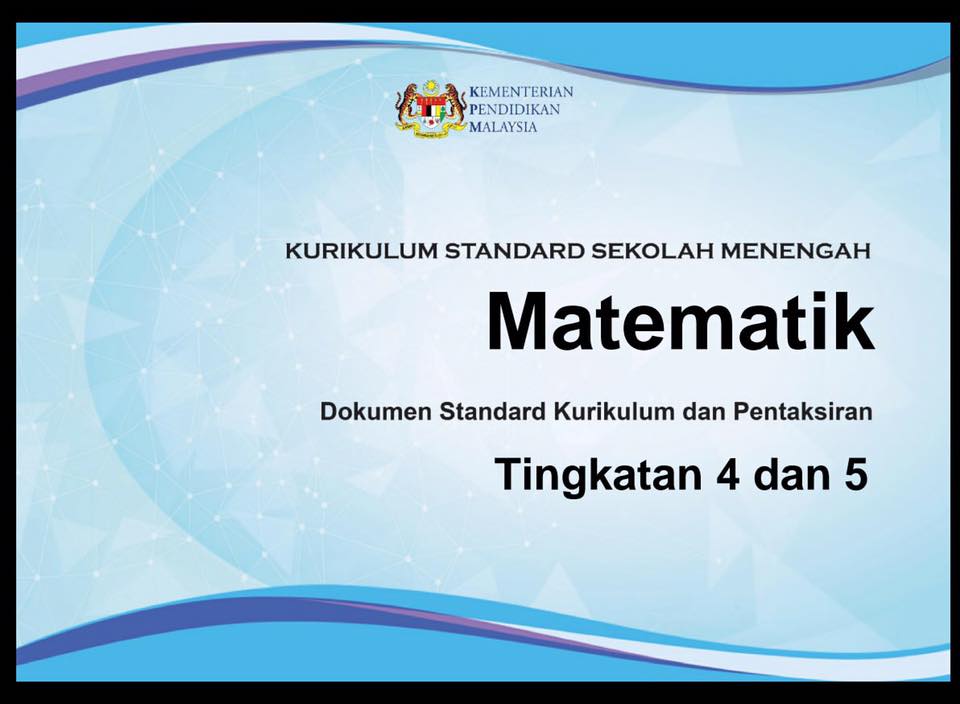 KEMENTERIAN
PENDIDIKAN
MALAYSIA

KURIKULUM STANDARD SEKOLAH MENENGAH

Matematik

Dokumen Standard Kurikulum dan Pentaksiran

Tingkatan 4 dan 5